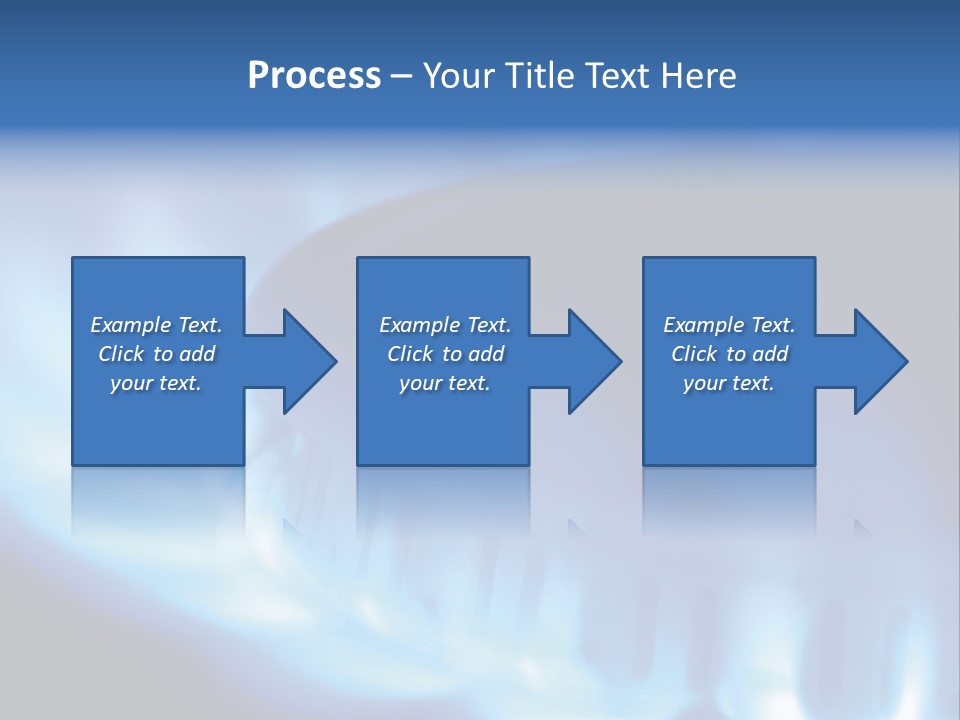 Process – Your Title Text Here

Example Text. Click to add your text.

Example Text. Click to add your text.

Example Text. Click to add your text.